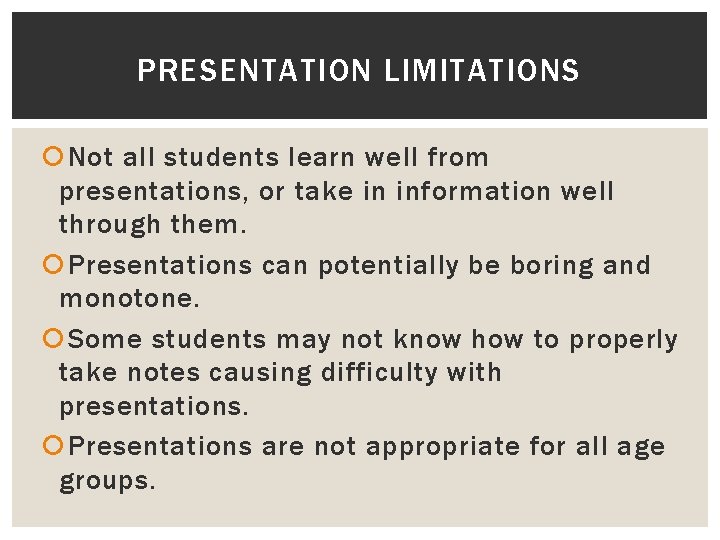 PRESENTATION LIMITATIONS

Not all students learn well from presentations, or take in information well through them.

Presentations can potentially be boring and monotone.

Some students may not know how to properly take notes causing difficulty with presentations.

Presentations are not appropriate for all age groups.